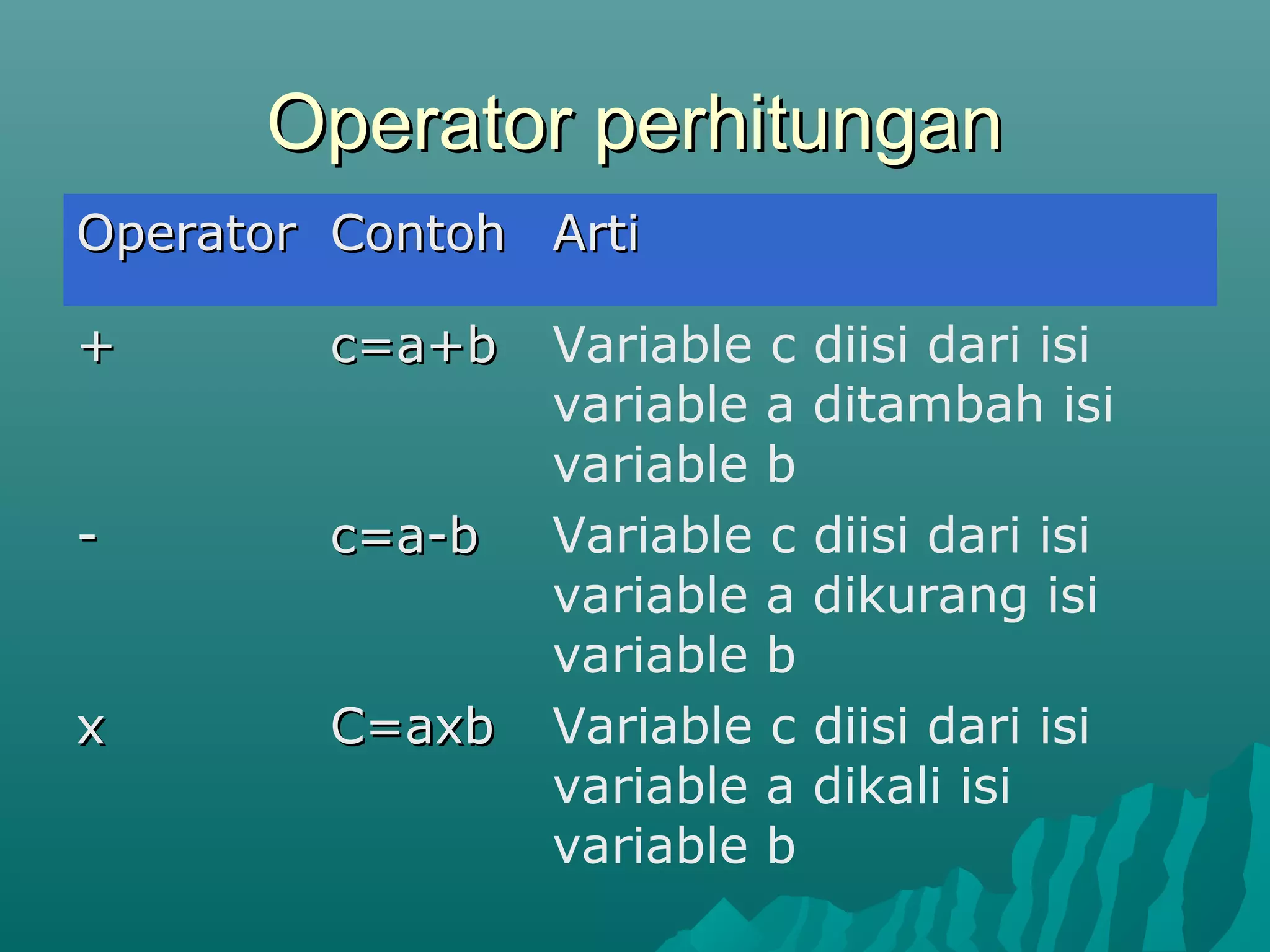 Operator perhitungan

| Operator | Contoh | Arti |
|---|---|---|
| + | c=a+b | Variable c diisi dari isi variable a ditambah isi variable b |
| - | c=a-b | Variable c diisi dari isi variable a dikurang isi variable b |
| x | C=axb | Variable c diisi dari isi variable a dikali isi variable b |